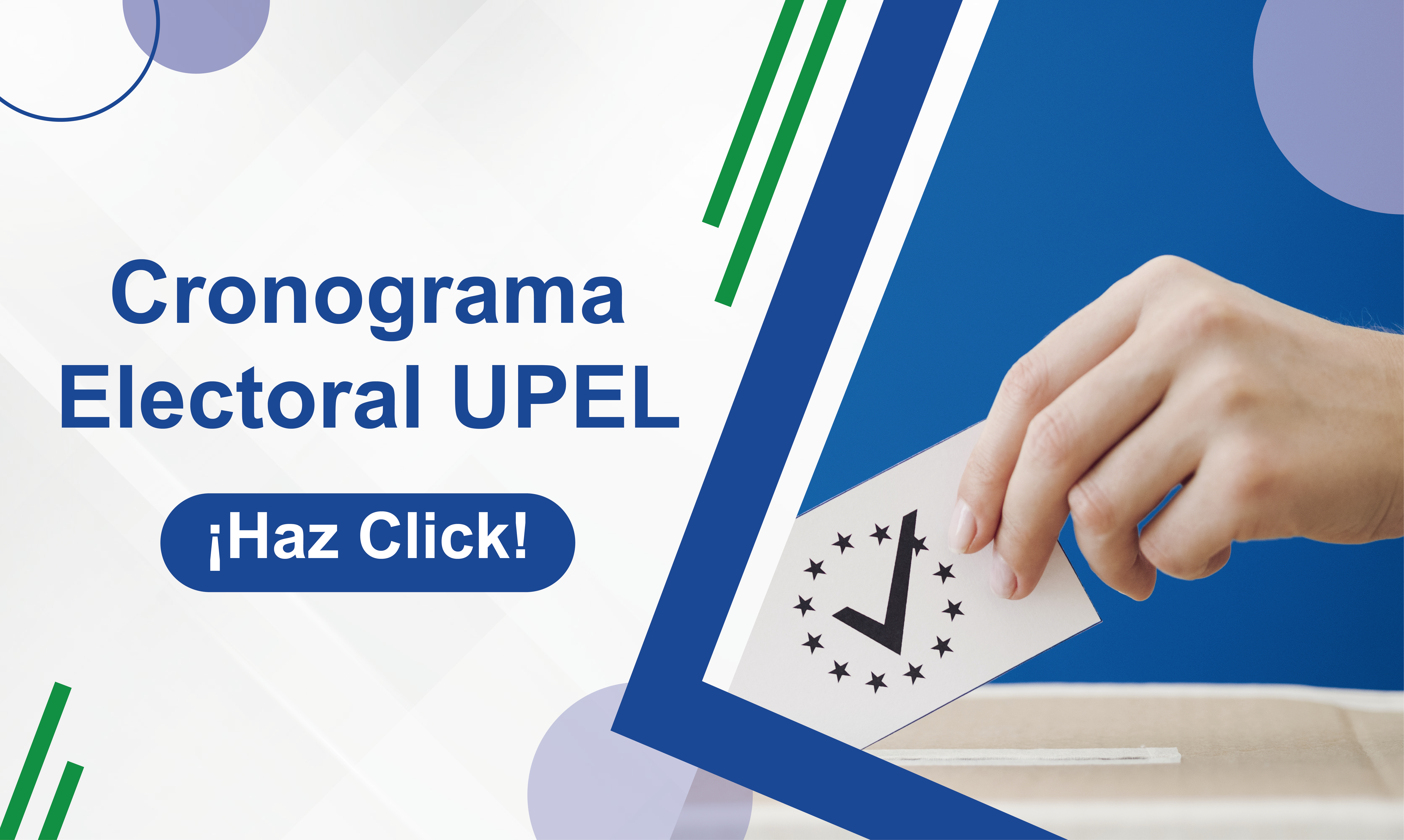 Cronograma
Electoral UPEL

¡Haz Click!